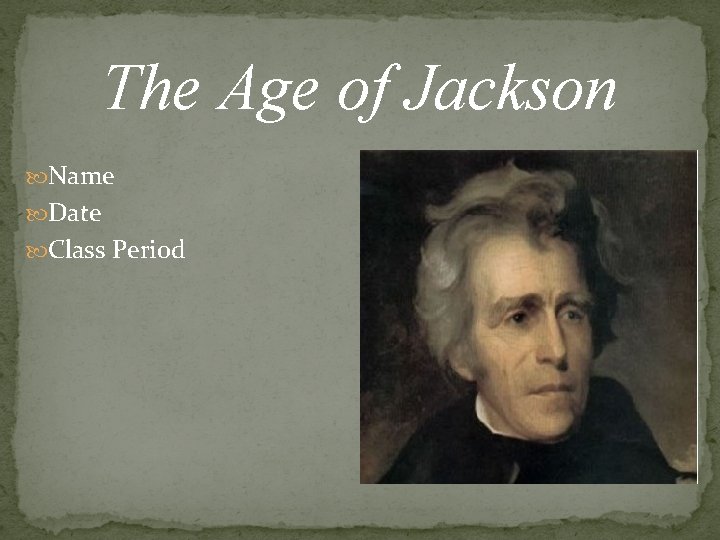 The Age of Jackson

Name
Date
Class Period